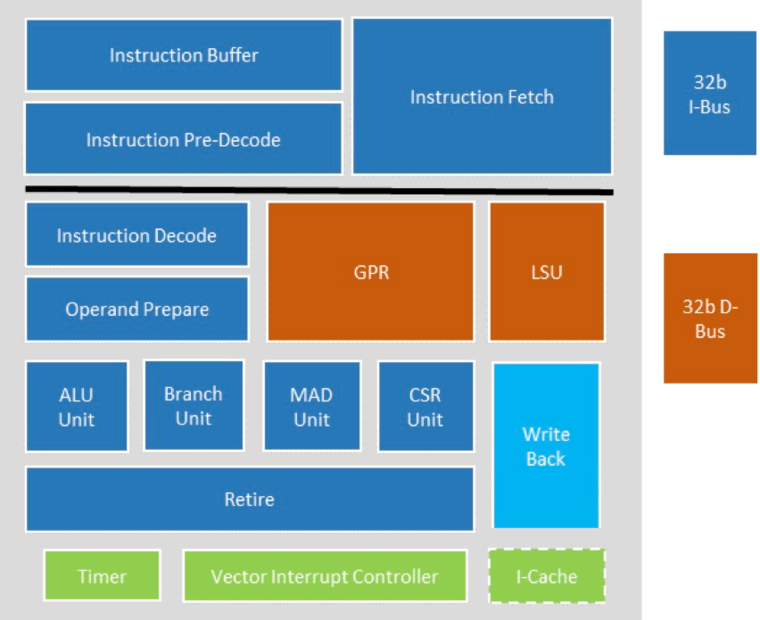 Instruction Buffer

Instruction Pre-Decode

Instruction Fetch

32b I-Bus

Instruction Decode

Operand Prepare

GPR

LSU

32b D-Bus

ALU Unit

Branch Unit

MAD Unit

CSR Unit

Write Back

Retire

Timer

Vector Interrupt Controller

I-Cache